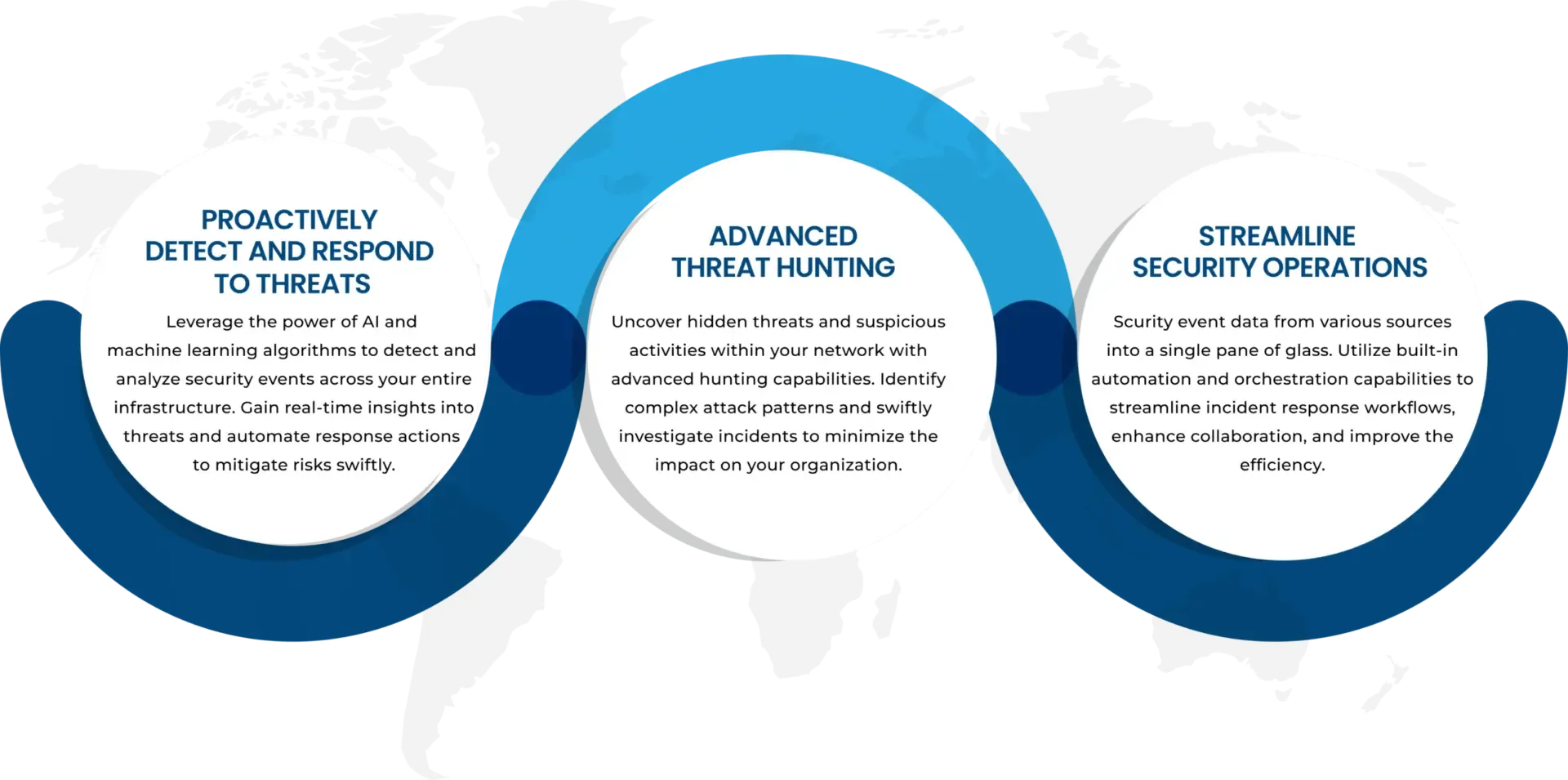 PROACTIVELY DETECT AND RESPOND TO THREATS

Leverage the power of AI and machine learning algorithms to detect and analyze security events across your entire infrastructure. Gain real-time insights into threats and automate response actions to mitigate risks swiftly.

ADVANCED THREAT HUNTING

Uncover hidden threats and suspicious activities within your network with advanced hunting capabilities. Identify complex attack patterns and swiftly investigate incidents to minimize the impact on your organization.

STREAMLINE SECURITY OPERATIONS

Scurity event data from various sources into a single pane of glass. Utilize built-in automation and orchestration capabilities to streamline incident response workflows, enhance collaboration, and improve the efficiency.